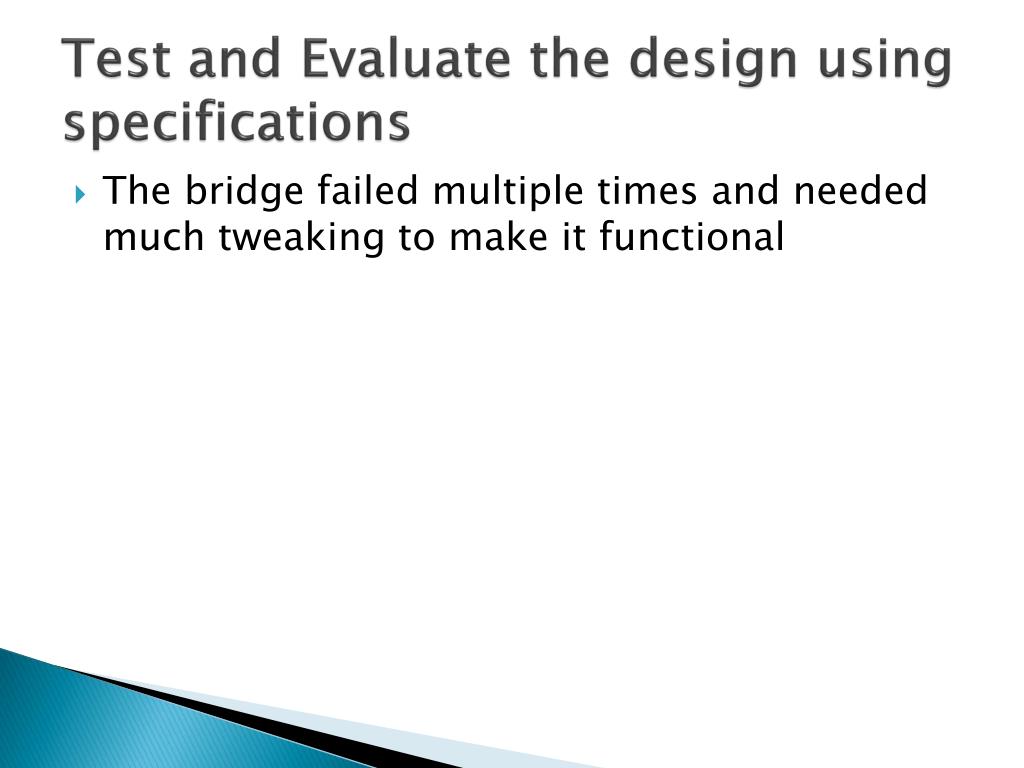 Test and Evaluate the design using specifications

The bridge failed multiple times and needed much tweaking to make it functional